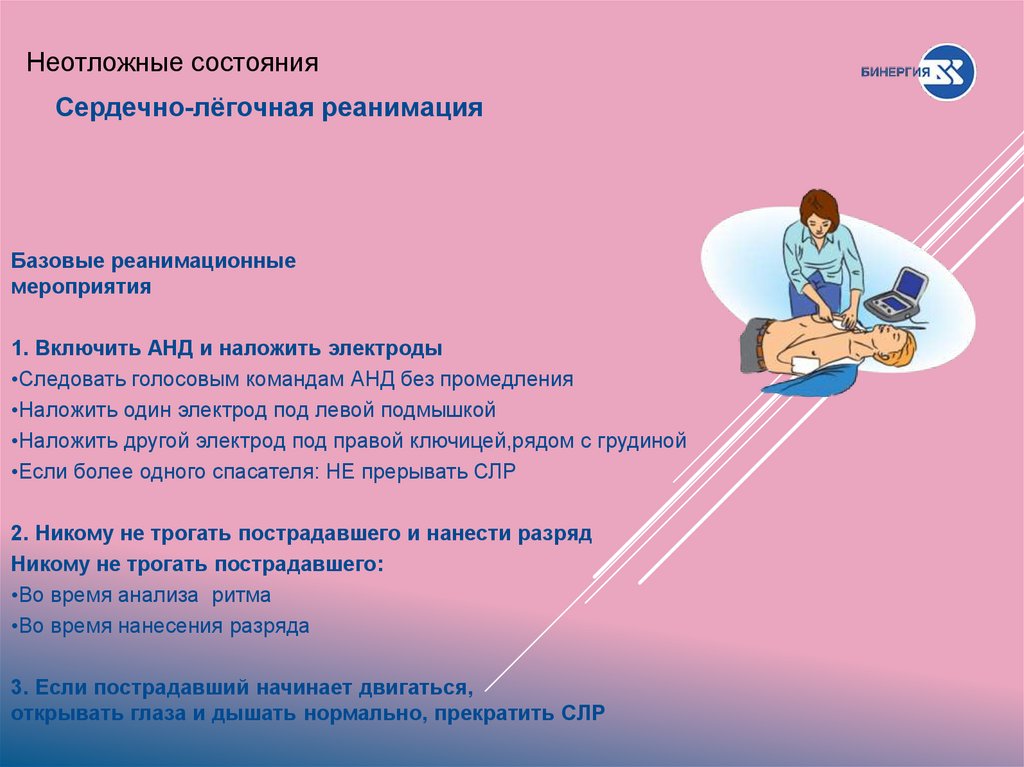 Неотложные состояния

БИНЕРГИЯ

Сердечно-лёгочная реанимация

Базовые реанимационные мероприятия

1. Включить АНД и наложить электроды
•Следовать голосовым командам АНД без промедления
•Наложить один электрод под левой подмышкой
•Наложить другой электрод под правой ключицей,рядом с грудиной
•Если более одного спасателя: НЕ прерывать СЛР

2. Никому не трогать пострадавшего и нанести разряд
Никому не трогать пострадавшего:
•Во время анализа ритма
•Во время нанесения разряда

3. Если пострадавший начинает двигаться, открывать глаза и дышать нормально, прекратить СЛР